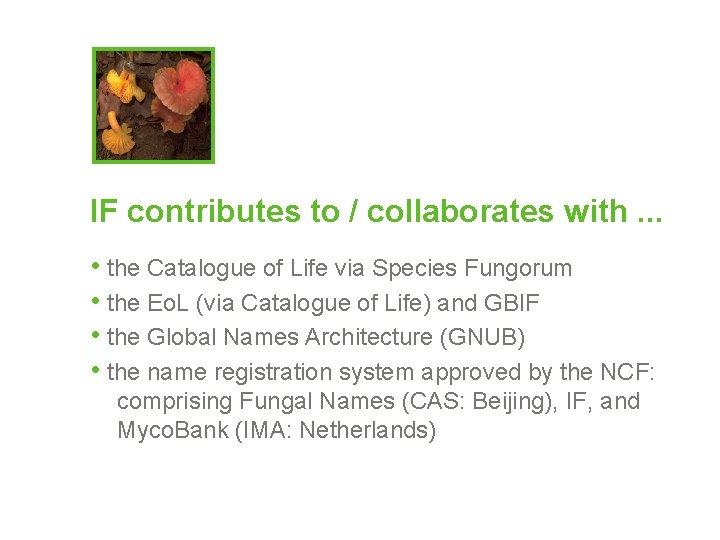 IF contributes to / collaborates with ...

• the Catalogue of Life via Species Fungorum

• the EoL (via Catalogue of Life) and GBIF

• the Global Names Architecture (GNUB)

• the name registration system approved by the NCF: comprising Fungal Names (CAS: Beijing), IF, and MycoBank (IMA: Netherlands)